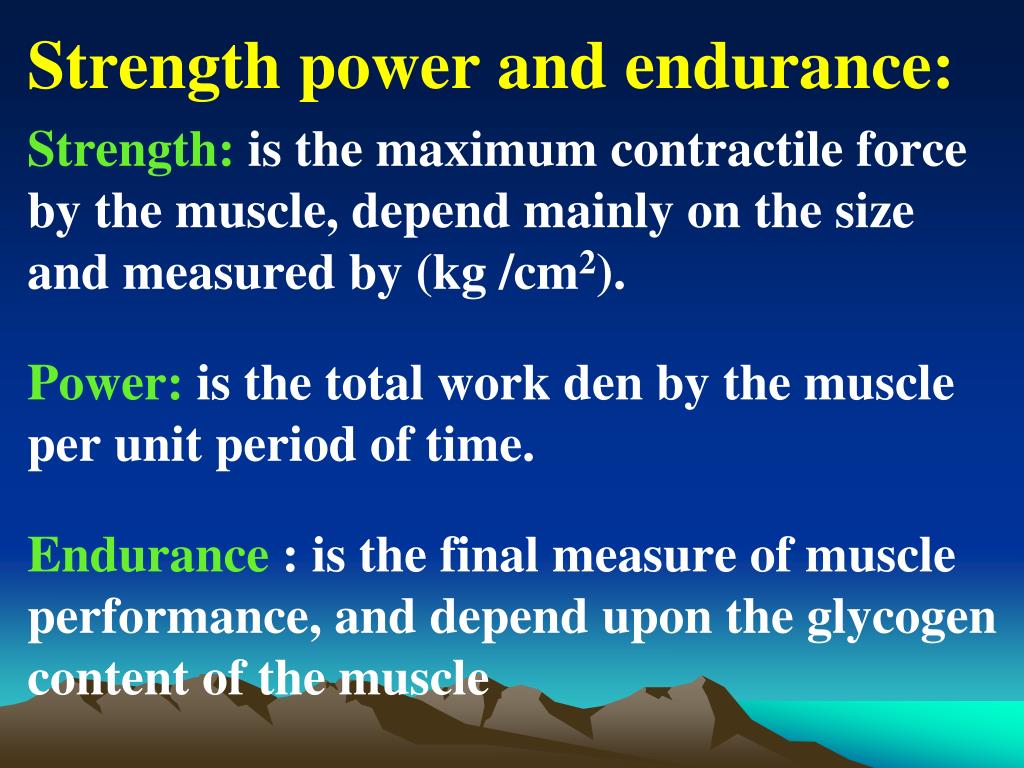 Strength power and endurance:

Strength: is the maximum contractile force by the muscle, depend mainly on the size and measured by (kg /cm$^2$).

Power: is the total work den by the muscle per unit period of time.

Endurance : is the final measure of muscle performance, and depend upon the glycogen content of the muscle